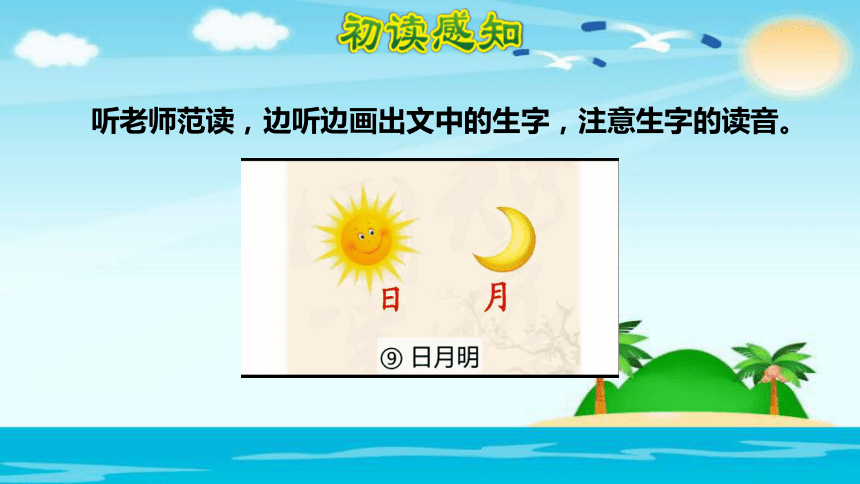 初读感知

听老师范读，边听边画出文中的生字，注意生字的读音。

日 月

⑨ 日月明